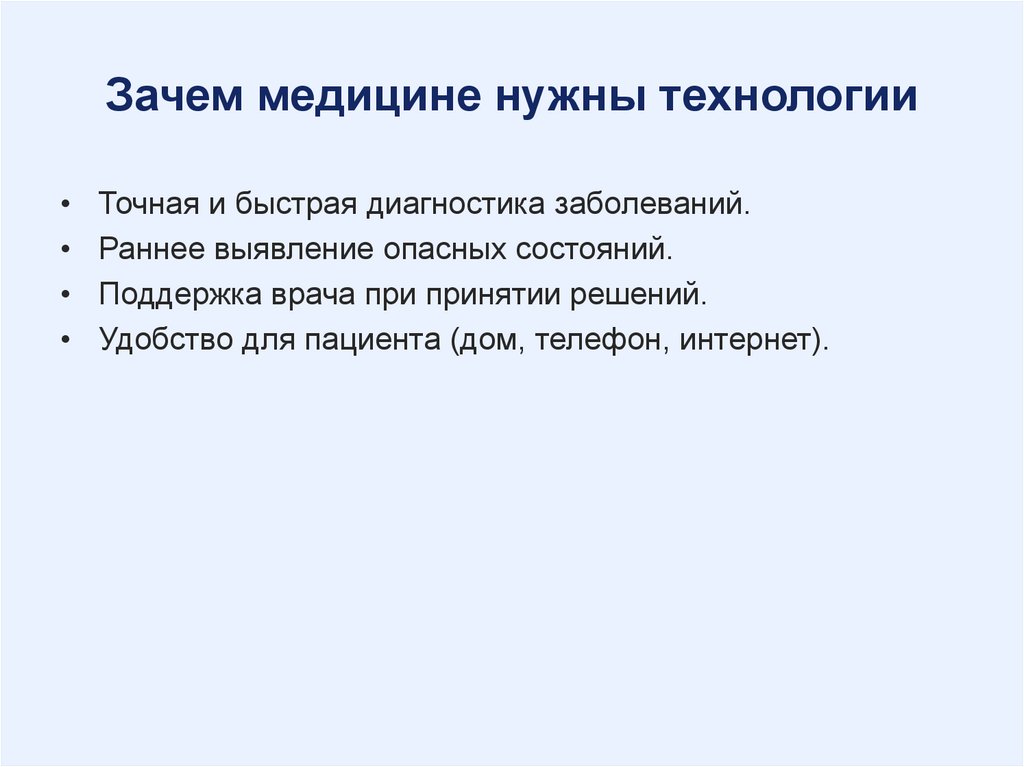 Зачем медицине нужны технологии

• Точная и быстрая диагностика заболеваний.
• Раннее выявление опасных состояний.
• Поддержка врача при принятии решений.
• Удобство для пациента (дом, телефон, интернет).